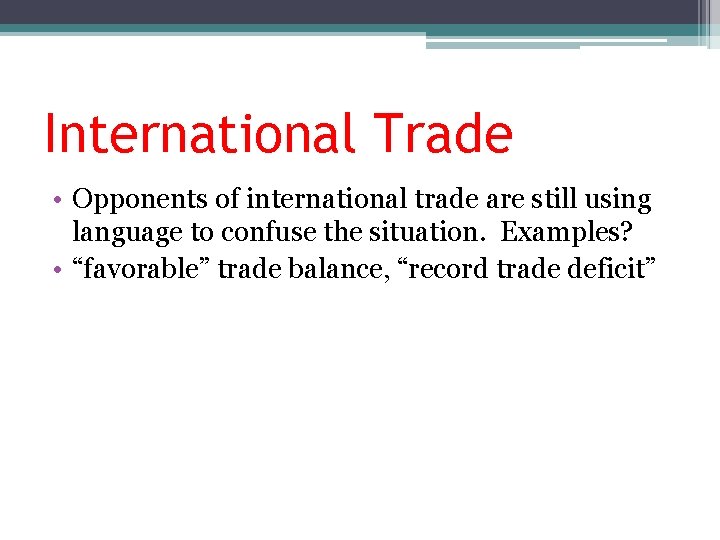 International Trade

• Opponents of international trade are still using language to confuse the situation. Examples?
• “favorable” trade balance, “record trade deficit”